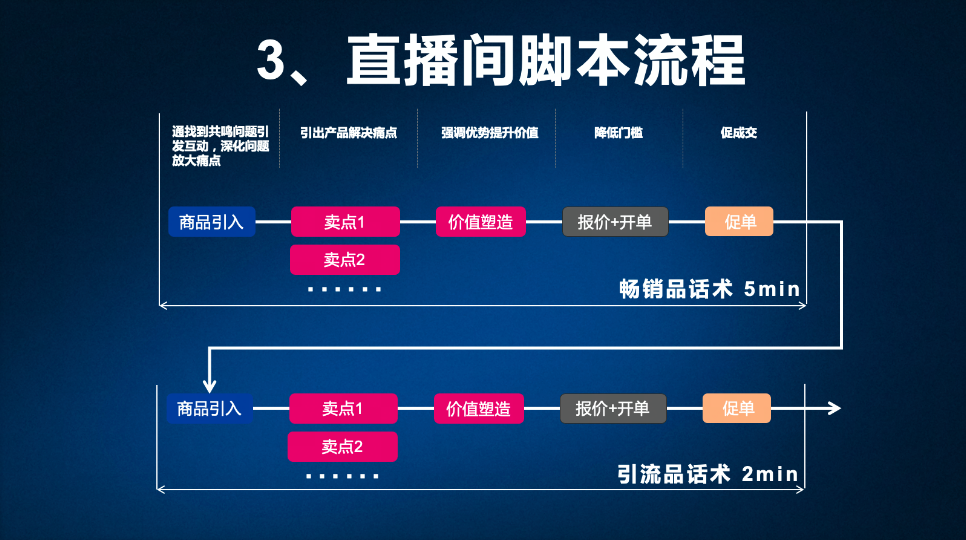 3、直播间脚本流程

通找到共鸣问题引发互动，深化问题放大痛点

引出产品解决痛点

强调优势提升价值

降低门槛

促成交

商品引入

卖点1

卖点2

......

价值塑造

报价+开单

促单

畅销品话术 5min

商品引入

卖点1

卖点2

......

价值塑造

报价+开单

促单

引流品话术 2min